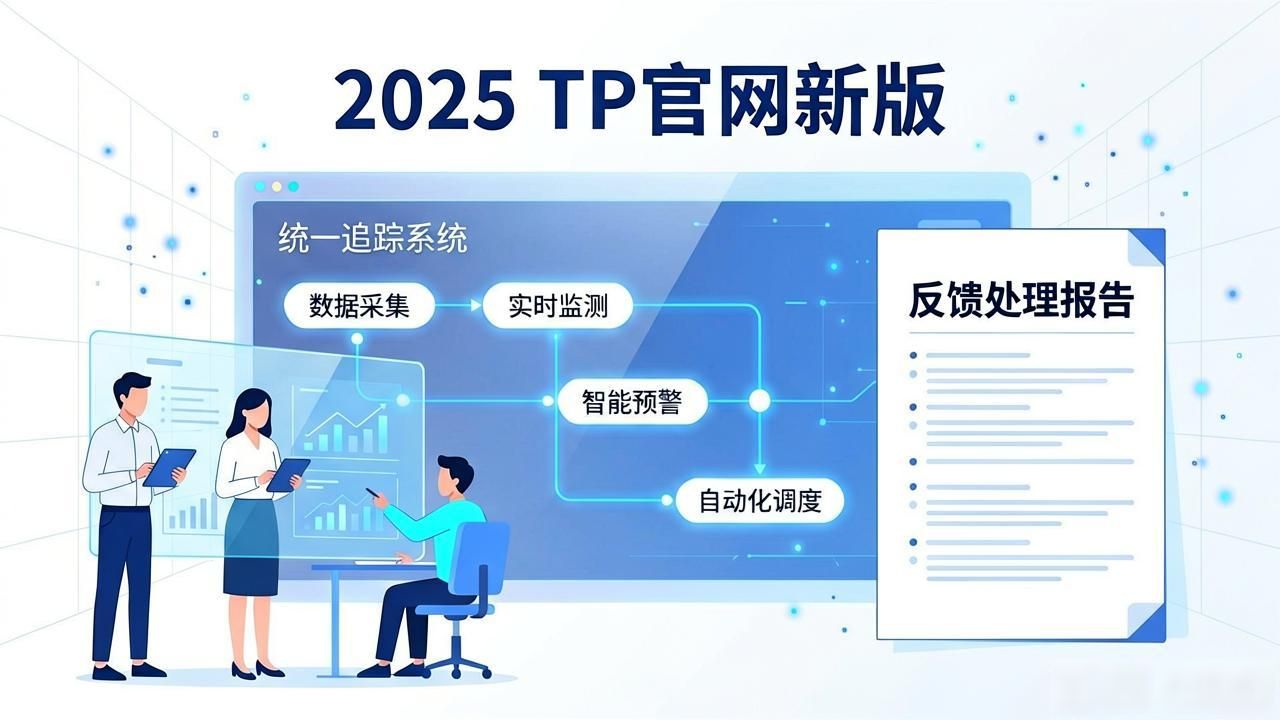 2025 TP官网新版

统一追踪系统

数据采集

实时监测

智能预警

自动化调度

反馈处理报告